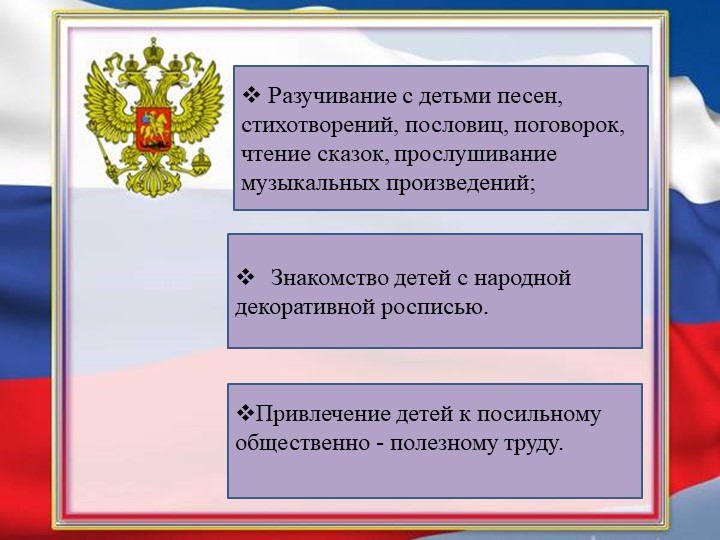 ❖ Разучивание с детьми песен, стихотворений, пословиц, поговорок, чтение сказок, прослушивание музыкальных произведений;

❖ Знакомство детей с народной декоративной росписью.

❖Привлечение детей к посильному общественно - полезному труду.